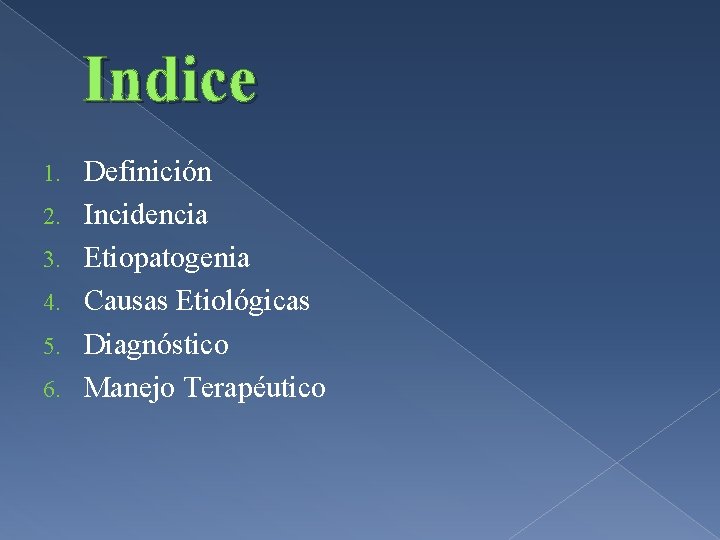 Indice

1. Definición
2. Incidencia
3. Etiopatogenia
4. Causas Etiológicas
5. Diagnóstico
6. Manejo Terapéutico